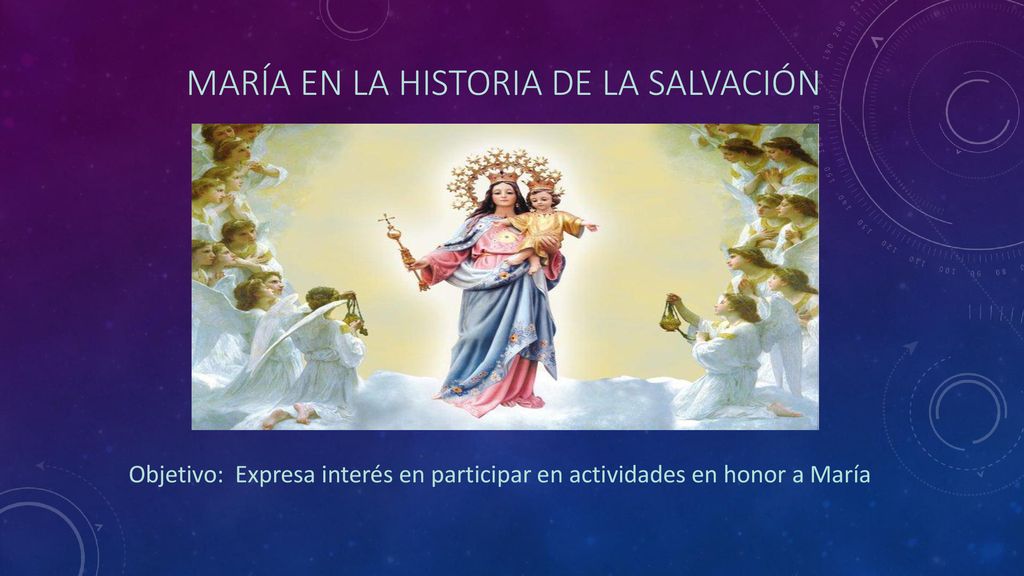 MARÍA EN LA HISTORIA DE LA SALVACIÓN

Objetivo: Expresa interés en participar en actividades en honor a María